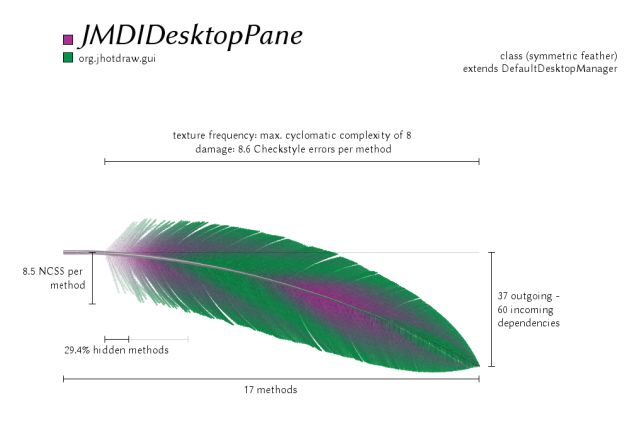 JMDIDesktopPane
org.jhotdraw.gui

class (symmetric feather)
extends DefaultDesktopManager

texture frequency: max. cyclomatic complexity of 8
damage: 8.6 Checkstyle errors per method

8.5 NCSS per method

37 outgoing - 60 incoming dependencies

29.4% hidden methods

17 methods